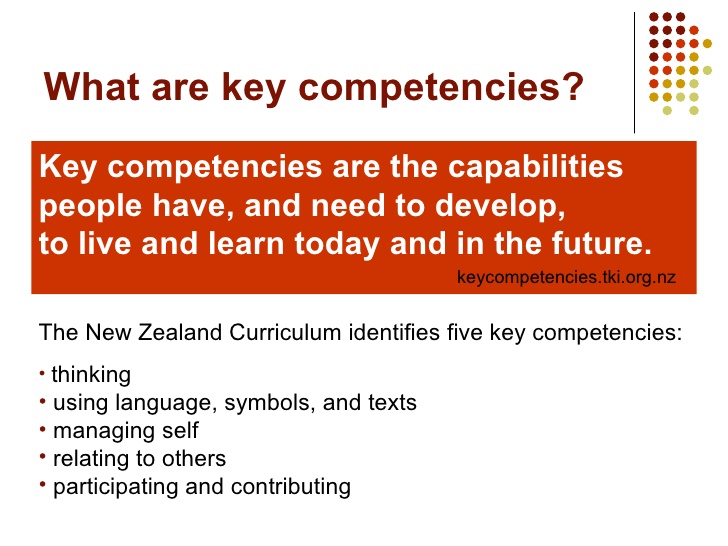 What are key competencies?

Key competencies are the capabilities people have, and need to develop, to live and learn today and in the future.

keycompetencies.tki.org.nz

The New Zealand Curriculum identifies five key competencies:

• thinking
• using language, symbols, and texts
• managing self
• relating to others
• participating and contributing